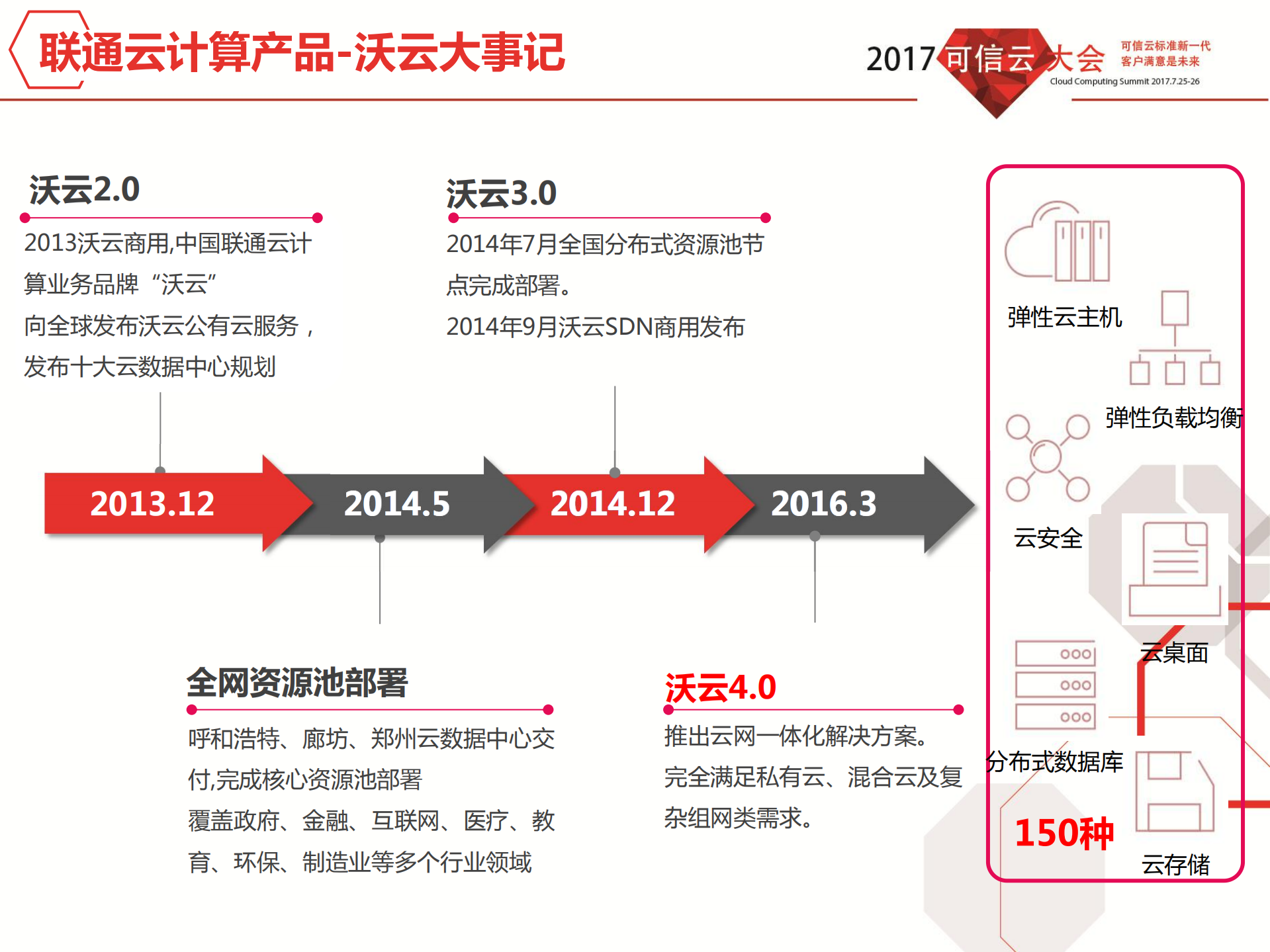 联通云计算产品-沃云大事记

2017 可信云大会 可信云标准新一代 客户满意是未来 Cloud Computing Summit 2017.7.25-26

沃云2.0

2013沃云商用,中国联通云计算业务品牌“沃云”

向全球发布沃云公有云服务，发布十大云数据中心规划

沃云3.0

2014年7月全国分布式资源池节点完成部署。

2014年9月沃云SDN商用发布

2013.12 2014.5 2014.12 2016.3

全网资源池部署

呼和浩特、廊坊、郑州云数据中心交付,完成核心资源池部署

覆盖政府、金融、互联网、医疗、教育、环保、制造业等多个行业领域

沃云4.0

推出云网一体化解决方案。

完全满足私有云、混合云及复杂组网类需求。

弹性云主机

弹性负载均衡

云安全

云桌面

分布式数据库

150种

云存储